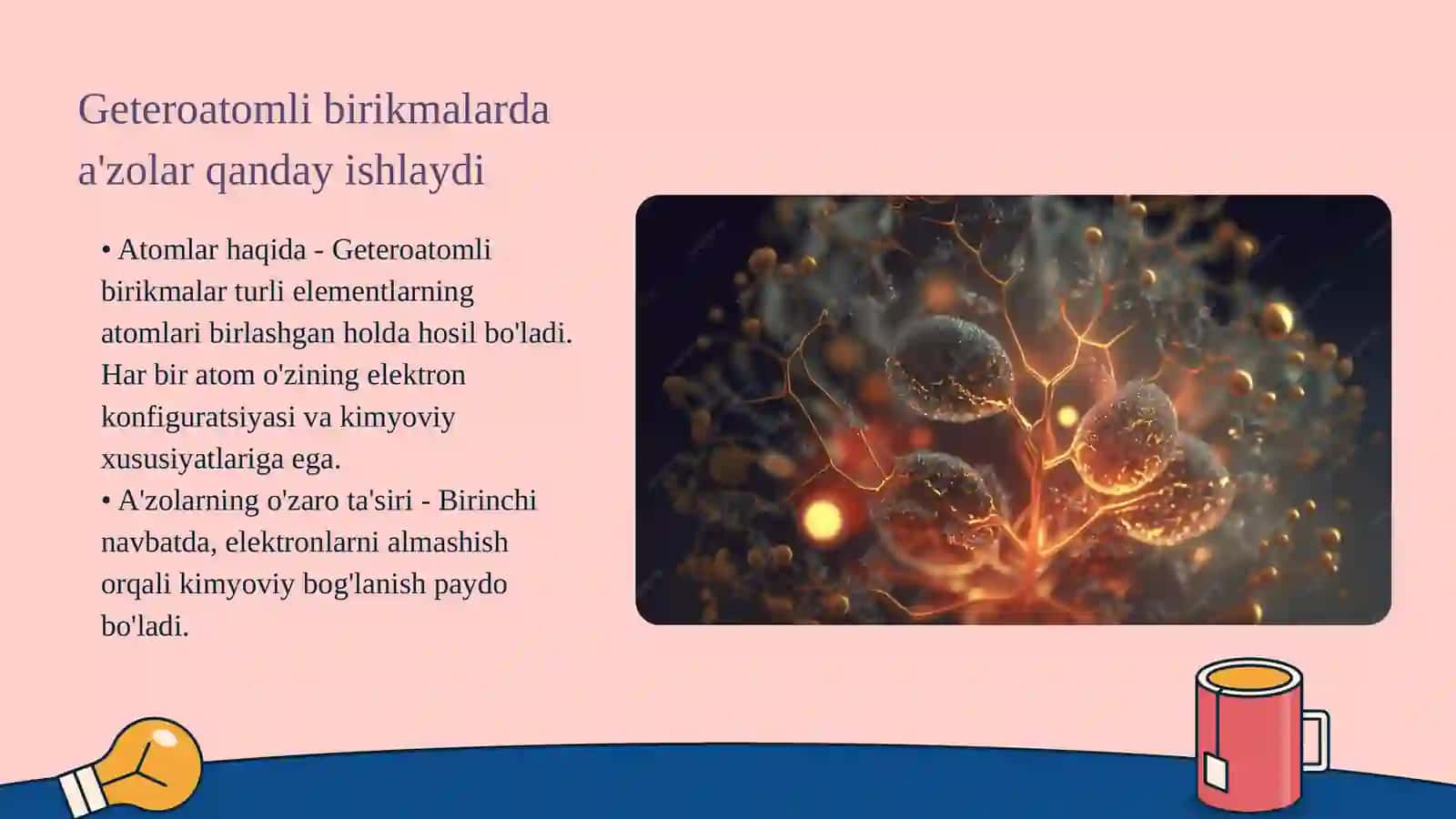 Geteroatomli birikmalarda a'zolar qanday ishlaydi

• Atomlar haqida - Geteroatomli birikmalar turli elementlarning atomlari birlashgan holda hosil bo'ladi. Har bir atom o'zining elektron konfiguratsiyasi va kimyoviy xususiyatlariga ega.
• A'zolarning o'zaro ta'siri - Birinchi navbatda, elektronlarni almashish orqali kimyoviy bog'lanish paydo bo'ladi.